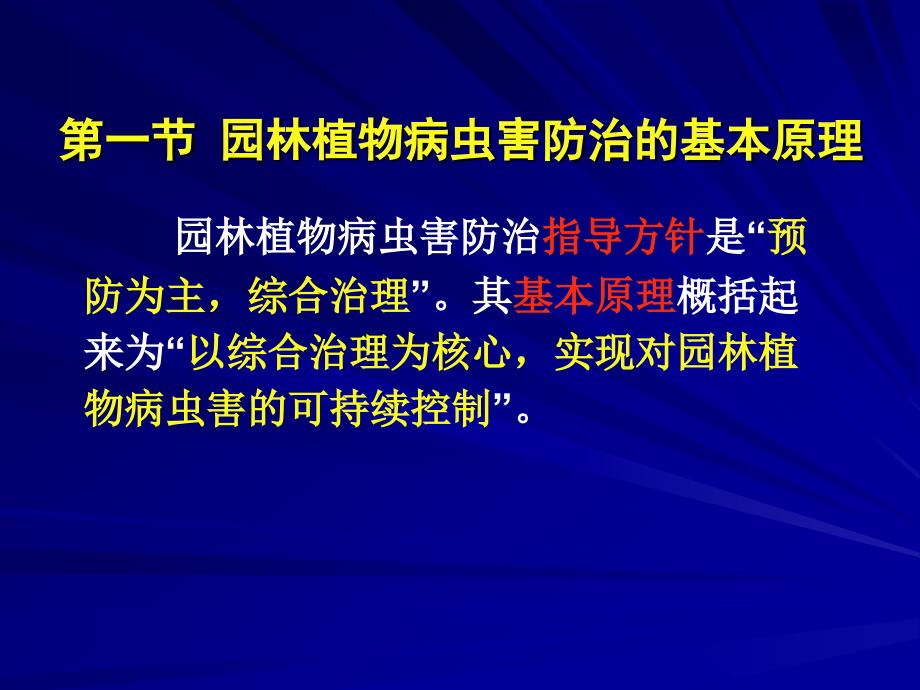 第一节 园林植物病虫害防治的基本原理

园林植物病虫害防治指导方针是“预防为主，综合治理”。其基本原理概括起来为“以综合治理为核心，实现对园林植物病虫害的可持续控制”。